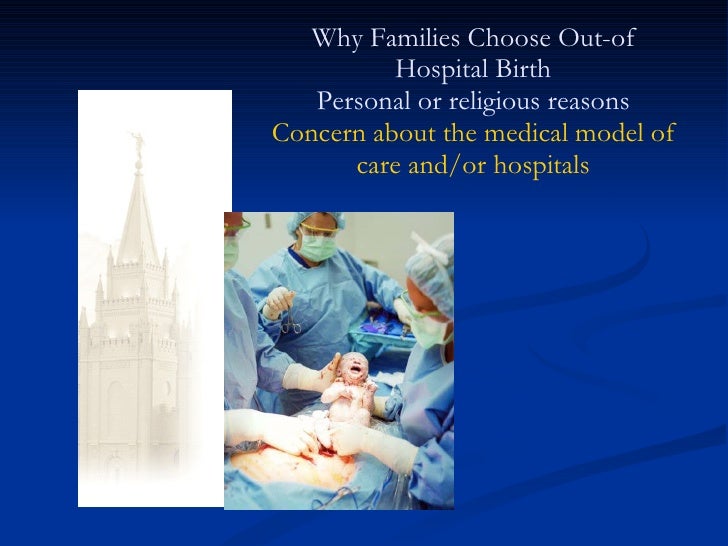 Why Families Choose Out-of Hospital Birth

Personal or religious reasons

Concern about the medical model of care and/or hospitals